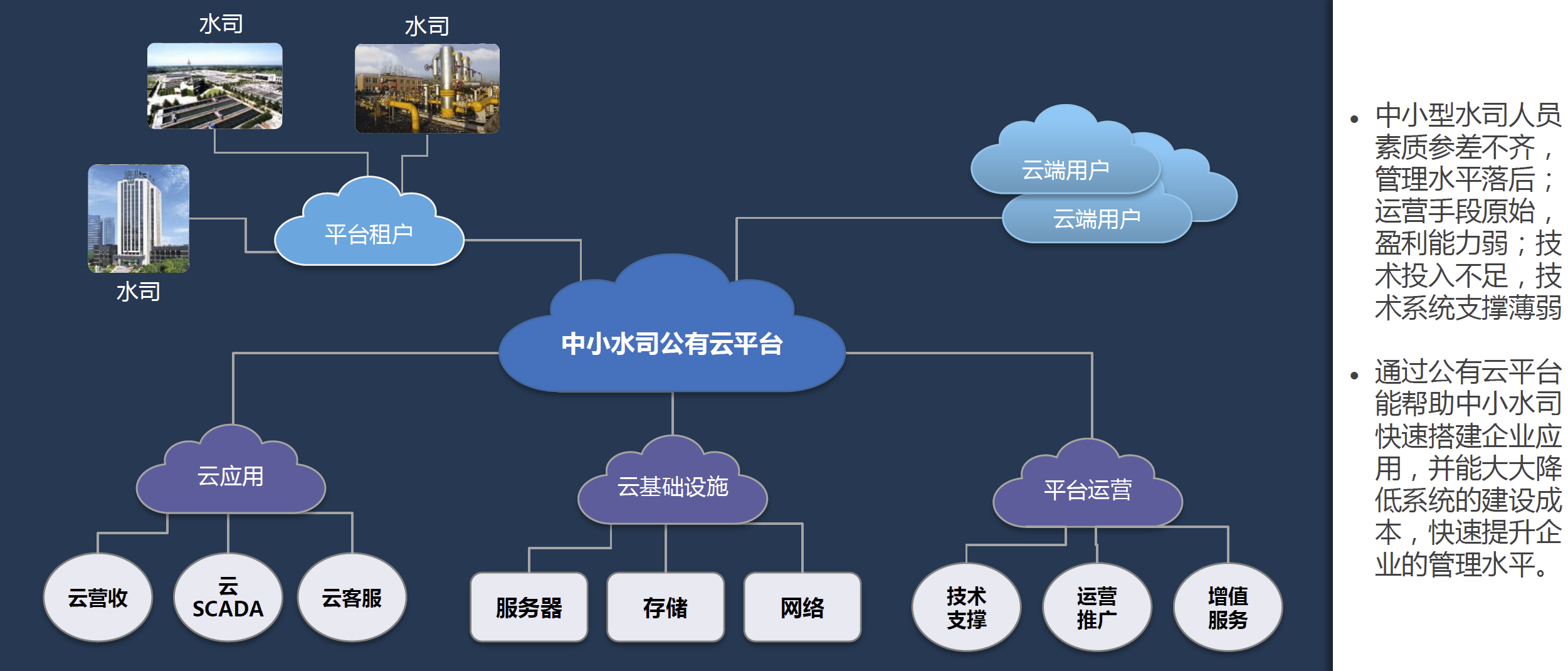 水司

水司

水司

平台租户

云端用户

云端用户

中小水司公有云平台

云应用

云基础设施

平台运营

云营收

云 SCADA

云客服

服务器

存储

网络

技术支撑

运营推广

增值服务

• 中小型水司人员素质参差不齐，管理水平落后；运营手段原始，盈利能力弱；技术投入不足，技术系统支撑薄弱

• 通过公有云平台能帮助中小水司快速搭建企业应用，并能大大降低系统的建设成本，快速提升企业的管理水平。